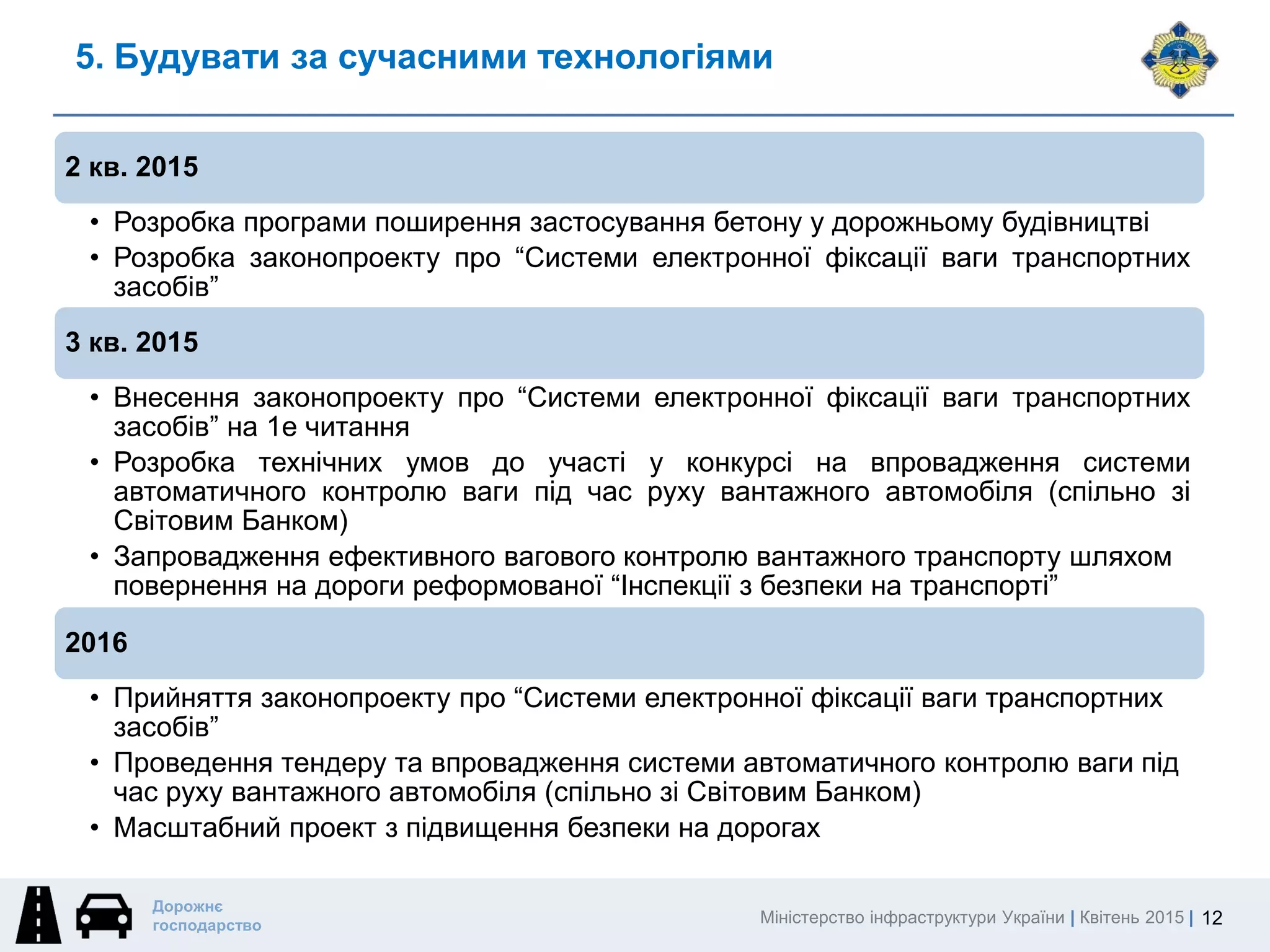 5. Будувати за сучасними технологіями

2 кв. 2015

• Розробка програми поширення застосування бетону у дорожньому будівництві
• Розробка законопроекту про “Системи електронної фіксації ваги транспортних засобів”

3 кв. 2015

• Внесення законопроекту про “Системи електронної фіксації ваги транспортних засобів” на 1е читання
• Розробка технічних умов до участі у конкурсі на впровадження системи автоматичного контролю ваги під час руху вантажного автомобіля (спільно зі Світовим Банком)
• Запровадження ефективного вагового контролю вантажного транспорту шляхом повернення на дороги реформованої “Інспекції з безпеки на транспорті”

2016

• Прийняття законопроекту про “Системи електронної фіксації ваги транспортних засобів”
• Проведення тендеру та впровадження системи автоматичного контролю ваги під час руху вантажного автомобіля (спільно зі Світовим Банком)
• Масштабний проект з підвищення безпеки на дорогах

Дорожнє господарство

Міністерство інфраструктури України | Квітень 2015 | 12